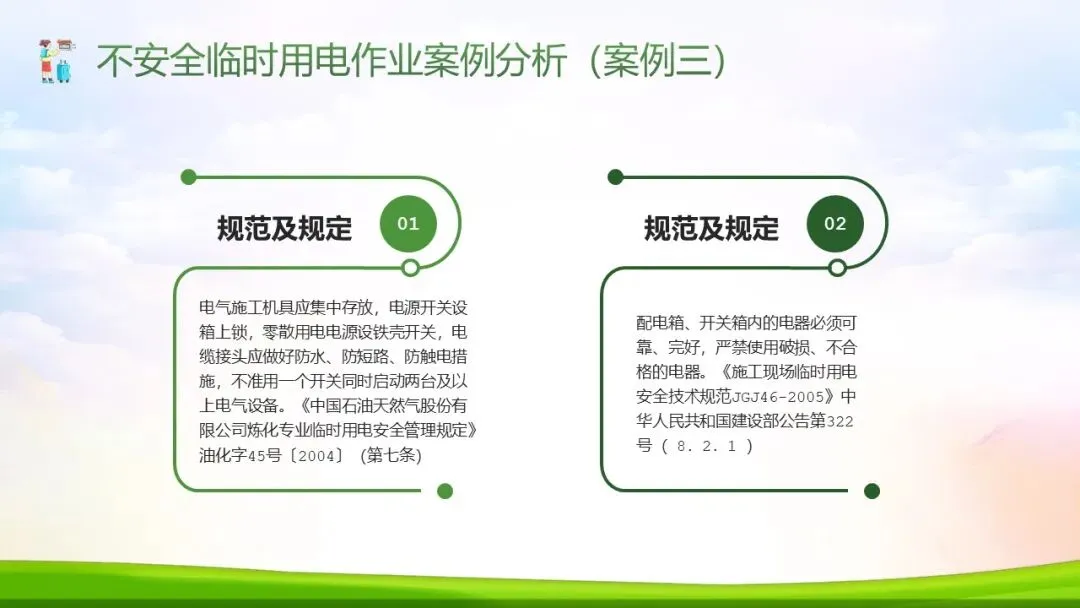 不安全临时用电作业案例分析（案例三）

规范及规定

01

电气施工机具应集中存放，电源开关设箱上锁，零散用电电源设铁壳开关，电缆接头应做好防水、防短路、防触电措施，不准用一个开关同时启动两台及以上电气设备。《中国石油天然气股份有限公司炼化专业临时用电安全管理规定》油化字45号〔2004〕（第七条）

规范及规定

02

配电箱、开关箱内的电器必须可靠、完好，严禁使用破损、不合格的电器。《施工现场临时用电安全技术规范JGJ46-2005》中华人民共和国建设部公告第322号（8.2.1）